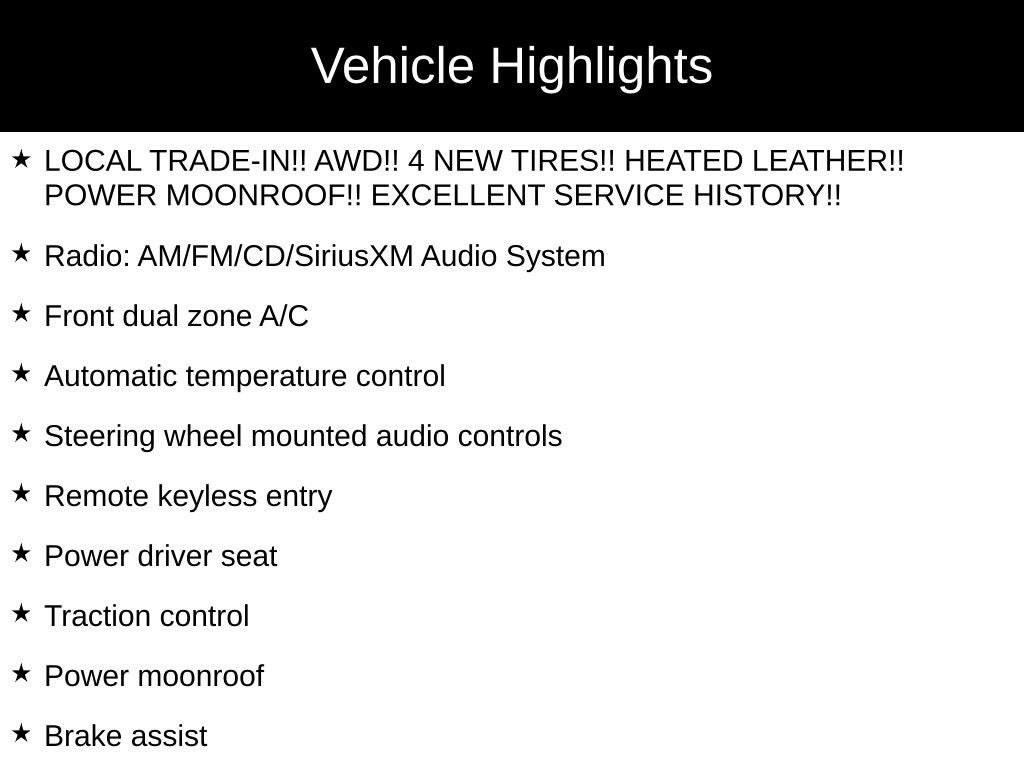 Vehicle Highlights

★ LOCAL TRADE-IN!! AWD!! 4 NEW TIRES!! HEATED LEATHER!! POWER MOONROOF!! EXCELLENT SERVICE HISTORY!!

★ Radio: AM/FM/CD/SiriusXM Audio System

★ Front dual zone A/C

★ Automatic temperature control

★ Steering wheel mounted audio controls

★ Remote keyless entry

★ Power driver seat

★ Traction control

★ Power moonroof

★ Brake assist